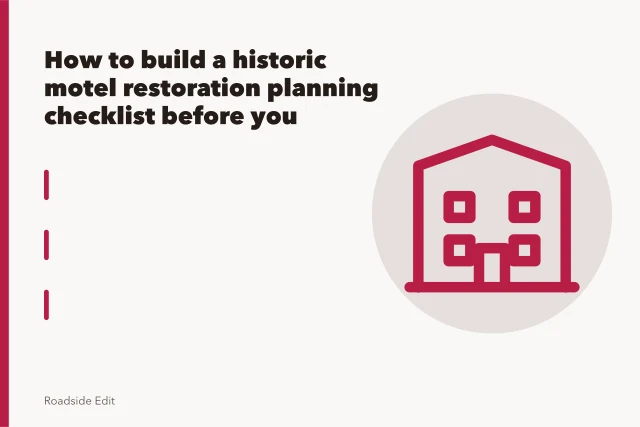 How to build a historic motel restoration planning checklist before you

Roadside Edit